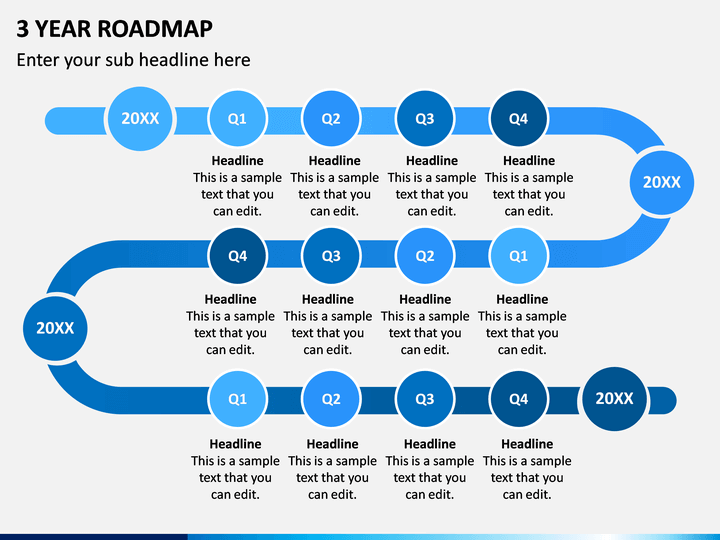 3 YEAR ROADMAP

Enter your sub headline here

20XX

Q1

Headline
This is a sample text that you can edit.

Q2

Headline
This is a sample text that you can edit.

Q3

Headline
This is a sample text that you can edit.

Q4

Headline
This is a sample text that you can edit.

20XX

Q4

Headline
This is a sample text that you can edit.

Q3

Headline
This is a sample text that you can edit.

Q2

Headline
This is a sample text that you can edit.

Q1

Headline
This is a sample text that you can edit.

20XX

Q1

Headline
This is a sample text that you can edit.

Q2

Headline
This is a sample text that you can edit.

Q3

Headline
This is a sample text that you can edit.

Q4

Headline
This is a sample text that you can edit.

20XX